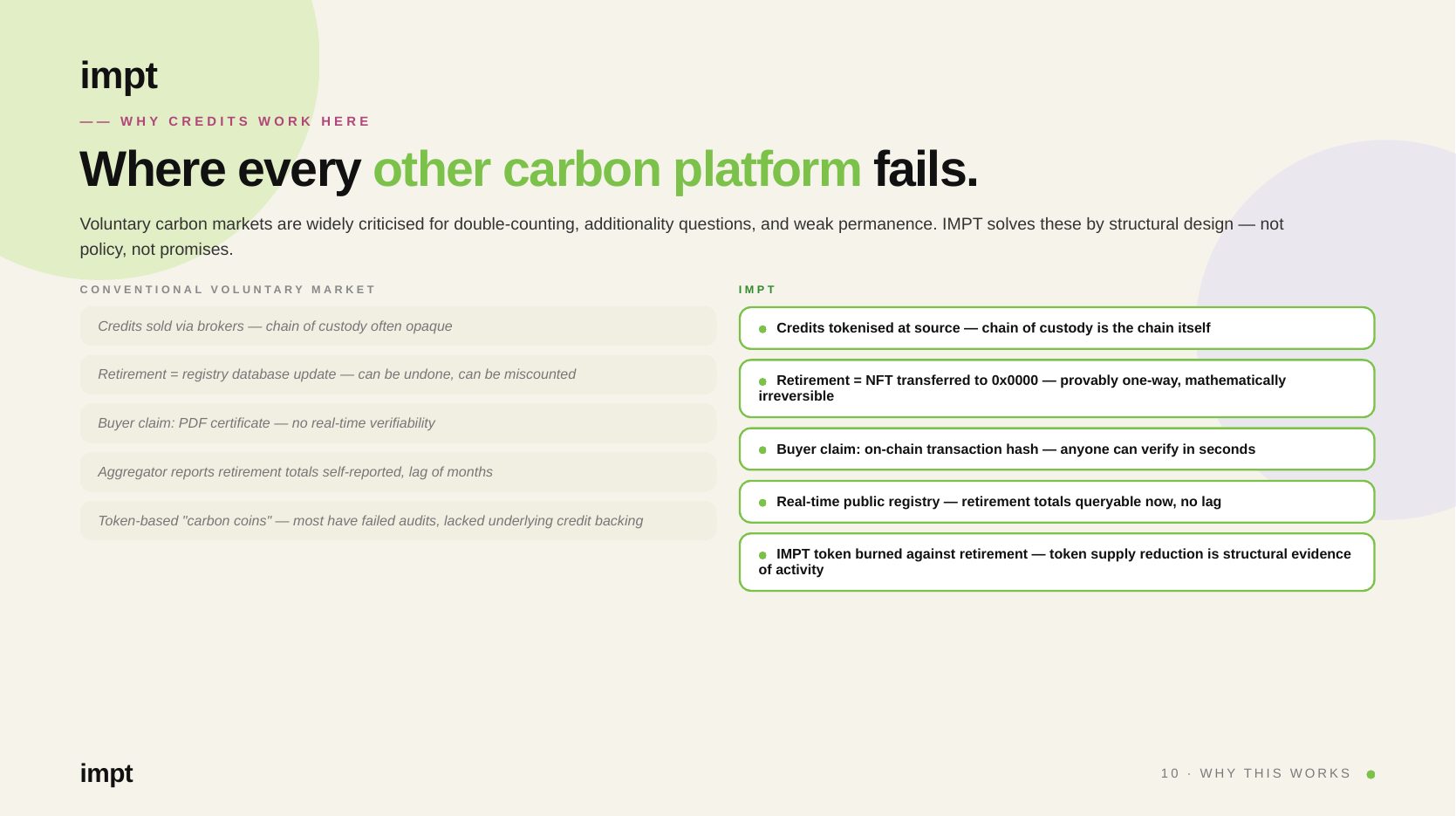 impt

—— WHY CREDITS WORK HERE

Where every other carbon platform fails.

Voluntary carbon markets are widely criticised for double-counting, additionality questions, and weak permanence. IMPT solves these by structural design — not policy, not promises.

CONVENTIONAL VOLUNTARY MARKET

Credits sold via brokers — chain of custody often opaque

Retirement = registry database update — can be undone, can be miscounted

Buyer claim: PDF certificate — no real-time verifiability

Aggregator reports retirement totals self-reported, lag of months

Token-based "carbon coins" — most have failed audits, lacked underlying credit backing

IMPT

Credits tokenised at source — chain of custody is the chain itself

Retirement = NFT transferred to 0x0000 — provably one-way, mathematically irreversible

Buyer claim: on-chain transaction hash — anyone can verify in seconds

Real-time public registry — retirement totals queryable now, no lag

IMPT token burned against retirement — token supply reduction is structural evidence of activity

impt

10 · WHY THIS WORKS